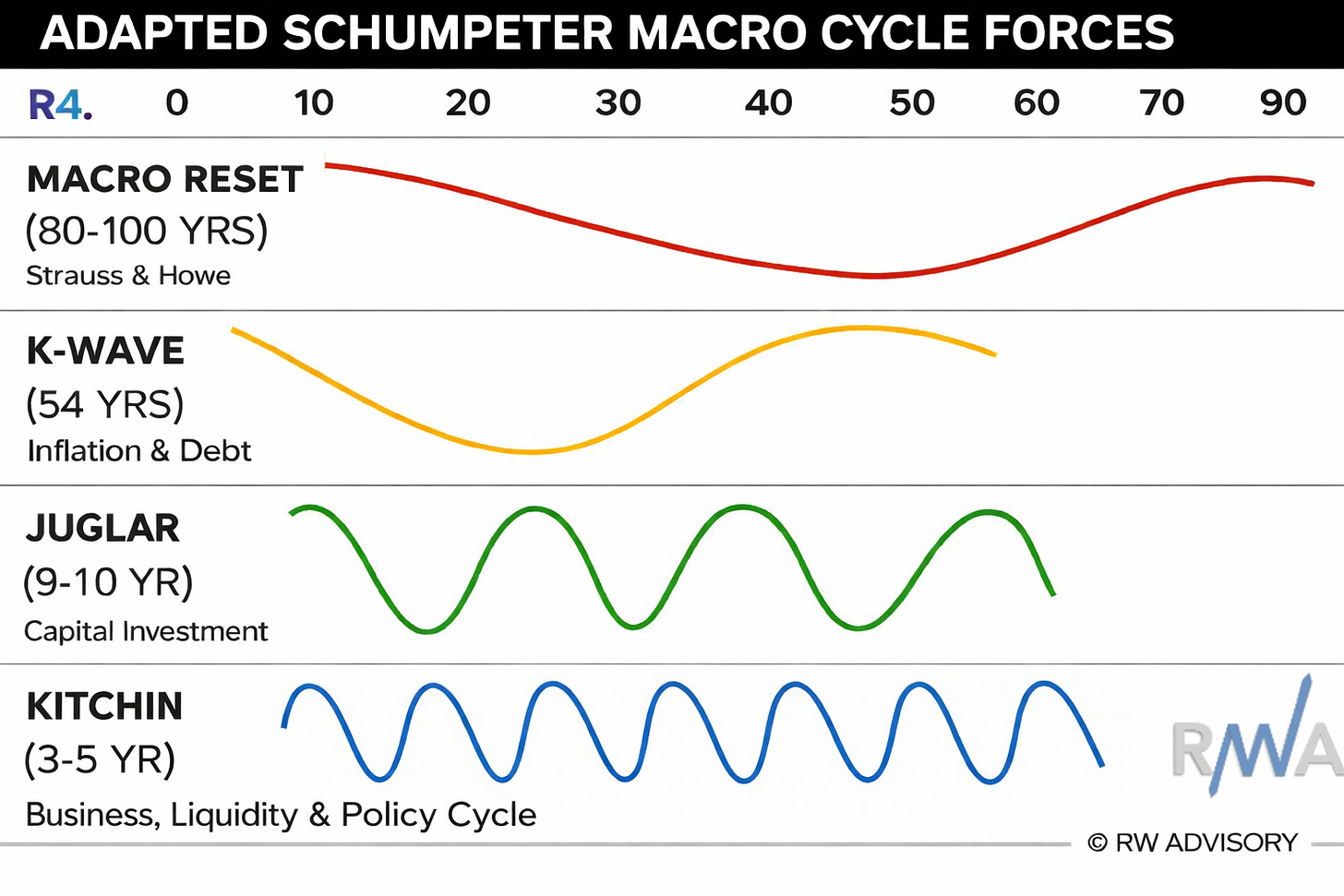 ADAPTED SCHUMPETER MACRO CYCLE FORCES

R4. 0 10 20 30 40 50 60 70 90

MACRO RESET
(80-100 YRS)
Strauss & Howe

K-WAVE
(54 YRS)
Inflation & Debt

JUGLAR
(9-10 YR)
Capital Investment

KITCHIN
(3-5 YR)
Business, Liquidity & Policy Cycle

RWA

© RW ADVISORY